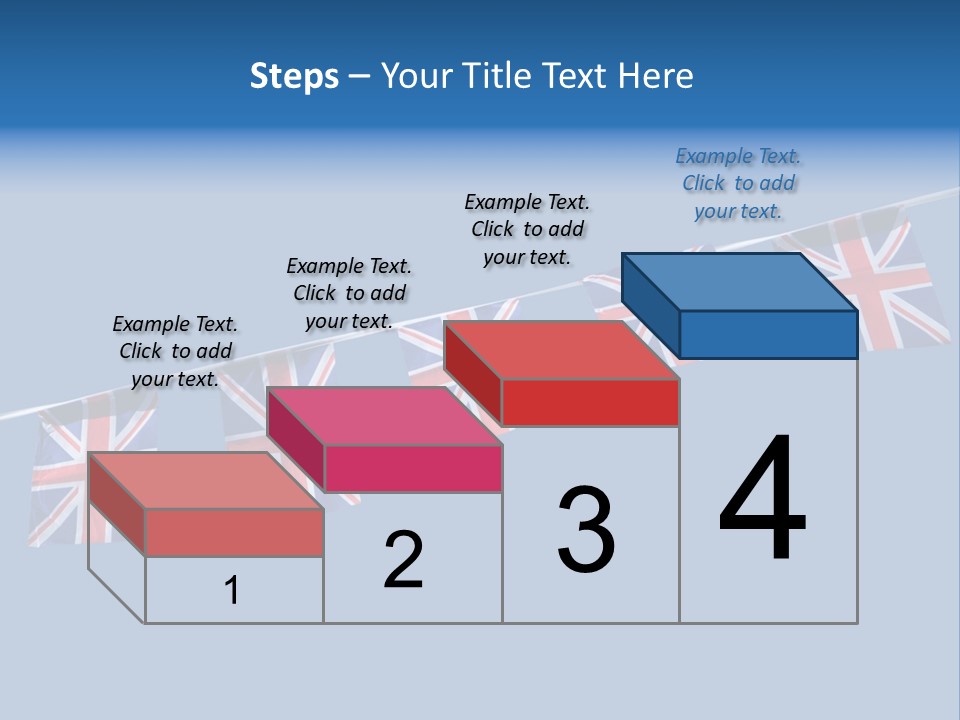 Steps – Your Title Text Here

Example Text. Click to add your text.

Example Text. Click to add your text.

Example Text. Click to add your text.

Example Text. Click to add your text.

1

2

3

4